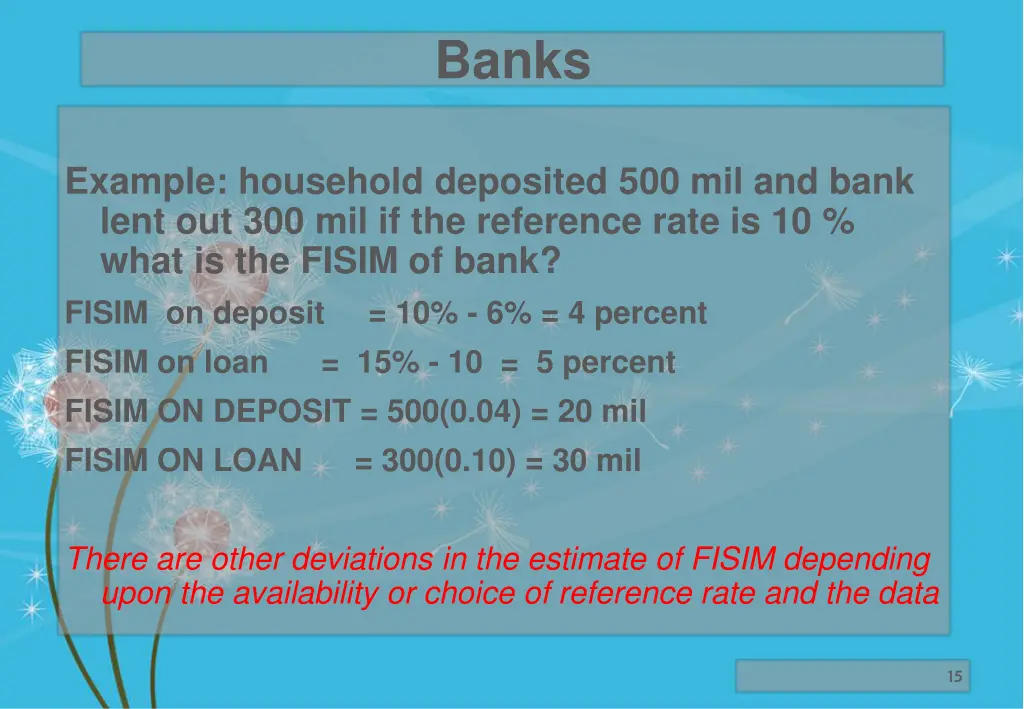 Banks

Example: household deposited 500 mil and bank lent out 300 mil if the reference rate is 10 % what is the FISIM of bank?

FISIM on deposit = 10% - 6% = 4 percent

FISIM on loan = 15% - 10 = 5 percent

FISIM ON DEPOSIT = 500(0.04) = 20 mil

FISIM ON LOAN = 300(0.10) = 30 mil

There are other deviations in the estimate of FISIM depending upon the availability or choice of reference rate and the data

15